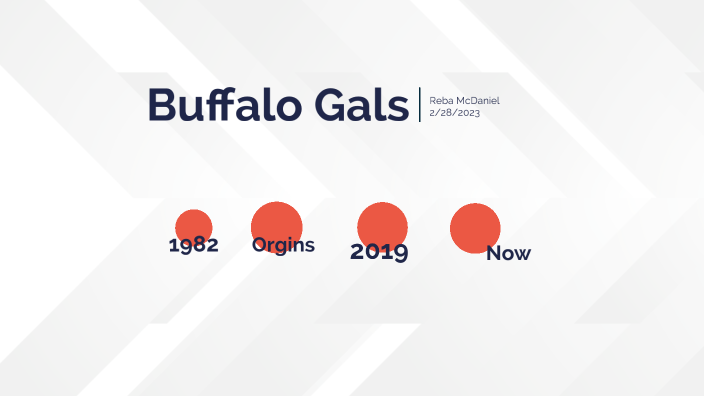 Buffalo Gals

Reba McDaniel
2/28/2023

1982

Orgins

2019

Now